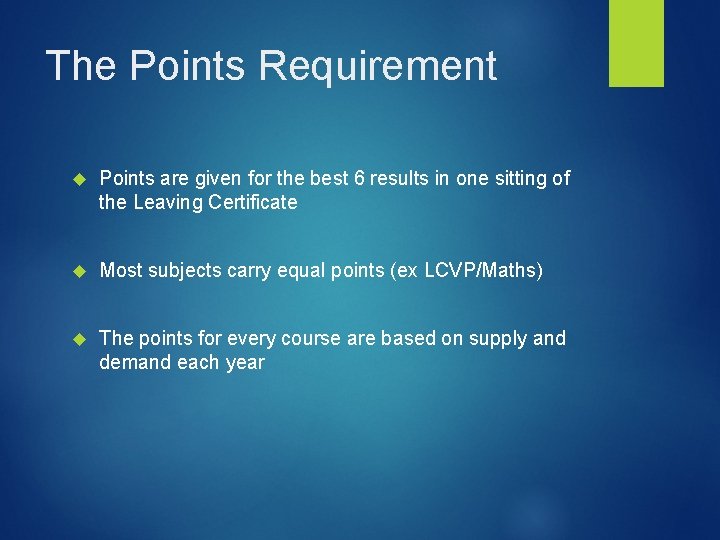 The Points Requirement

Points are given for the best 6 results in one sitting of the Leaving Certificate

Most subjects carry equal points (ex LCVP/Maths)

The points for every course are based on supply and demand each year